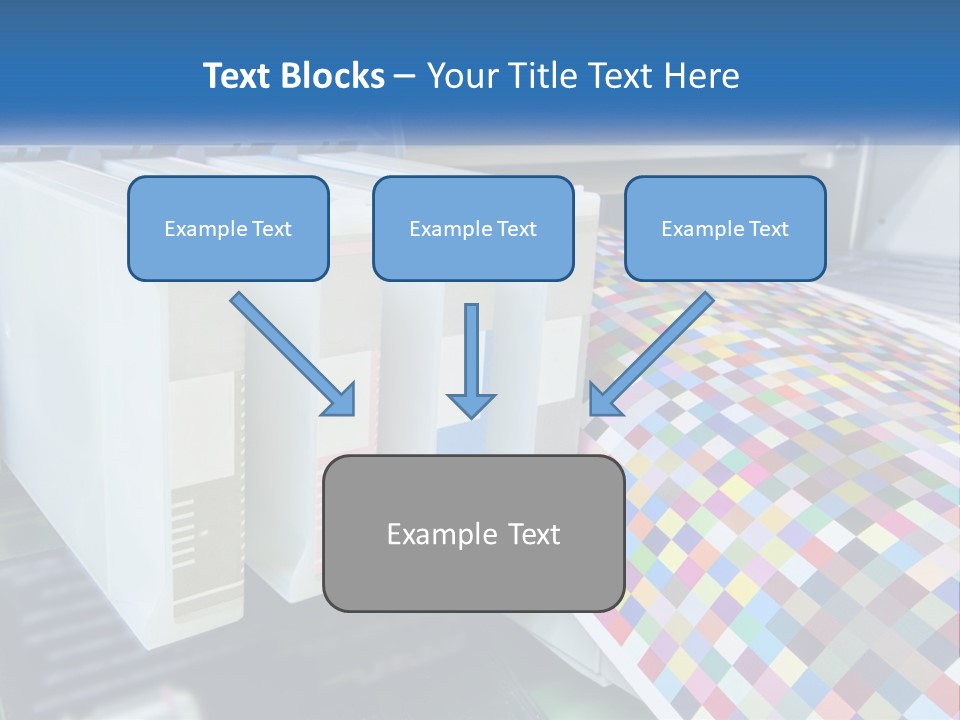 Text Blocks – Your Title Text Here

Example Text

Example Text

Example Text

Example Text